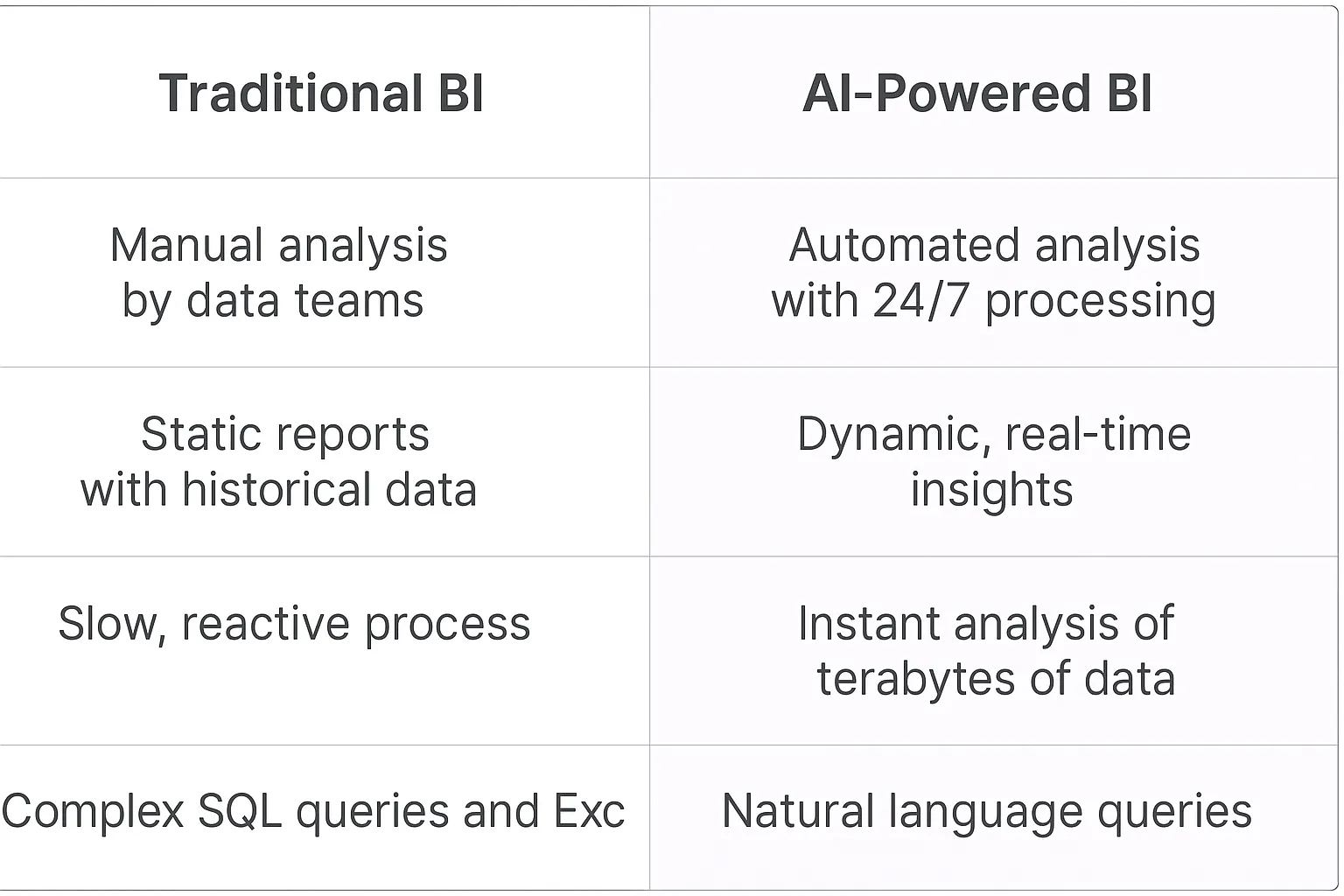 | Traditional BI | AI-Powered BI |
|---|---|
| Manual analysis by data teams | Automated analysis with 24/7 processing |
| Static reports with historical data | Dynamic, real-time insights |
| Slow, reactive process | Instant analysis of terabytes of data |
| Complex SQL queries and Exc | Natural language queries |